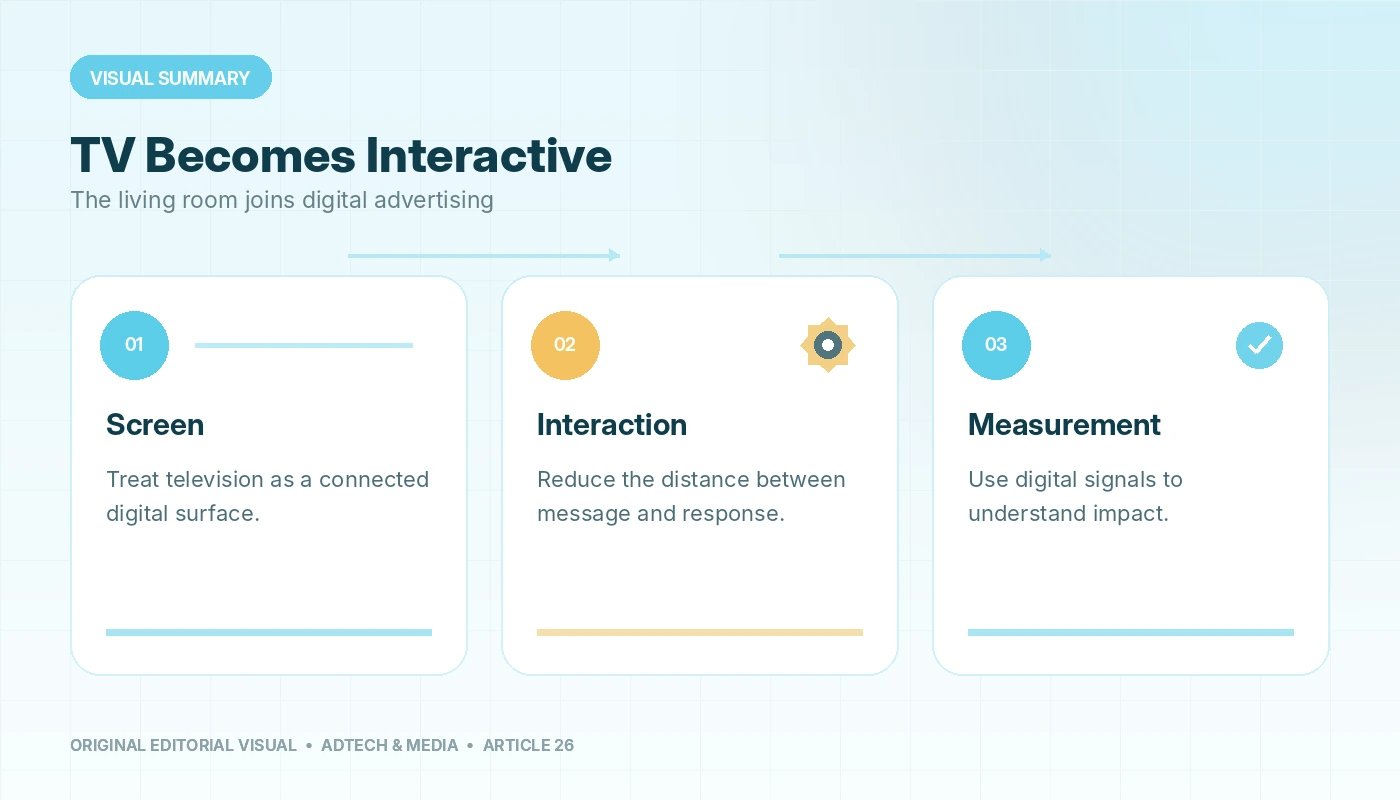 VISUAL SUMMARY

TV Becomes Interactive

The living room joins digital advertising

01

Screen

Treat television as a connected digital surface.

02

Interaction

Reduce the distance between message and response.

03

Measurement

Use digital signals to understand impact.

ORIGINAL EDITORIAL VISUAL • ADTECH & MEDIA • ARTICLE 26